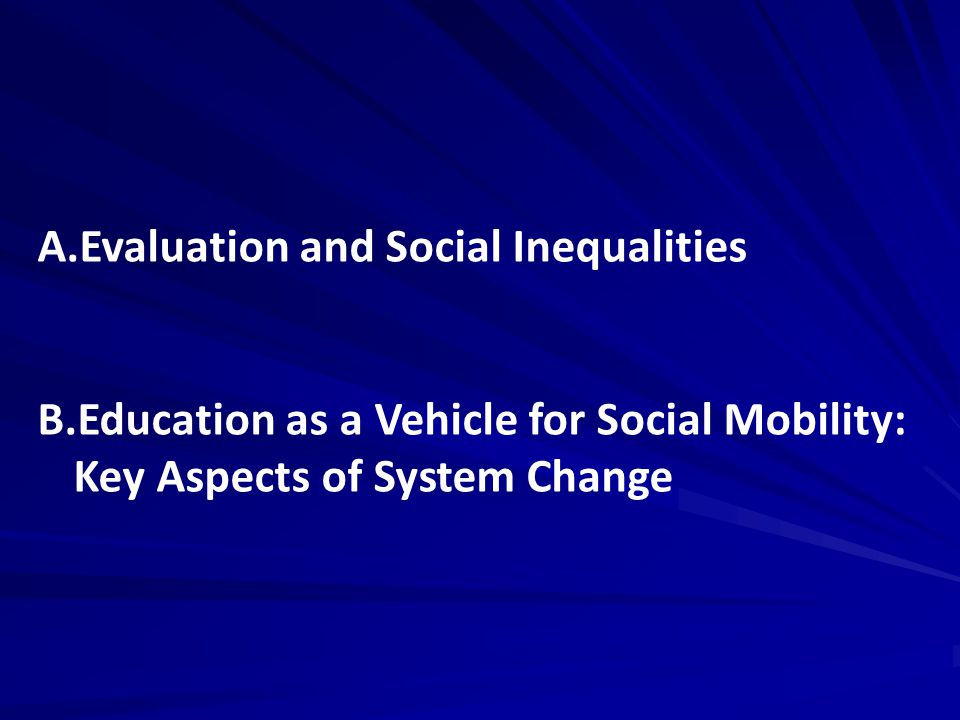 A.Evaluation and Social Inequalities

B.Education as a Vehicle for Social Mobility: Key Aspects of System Change